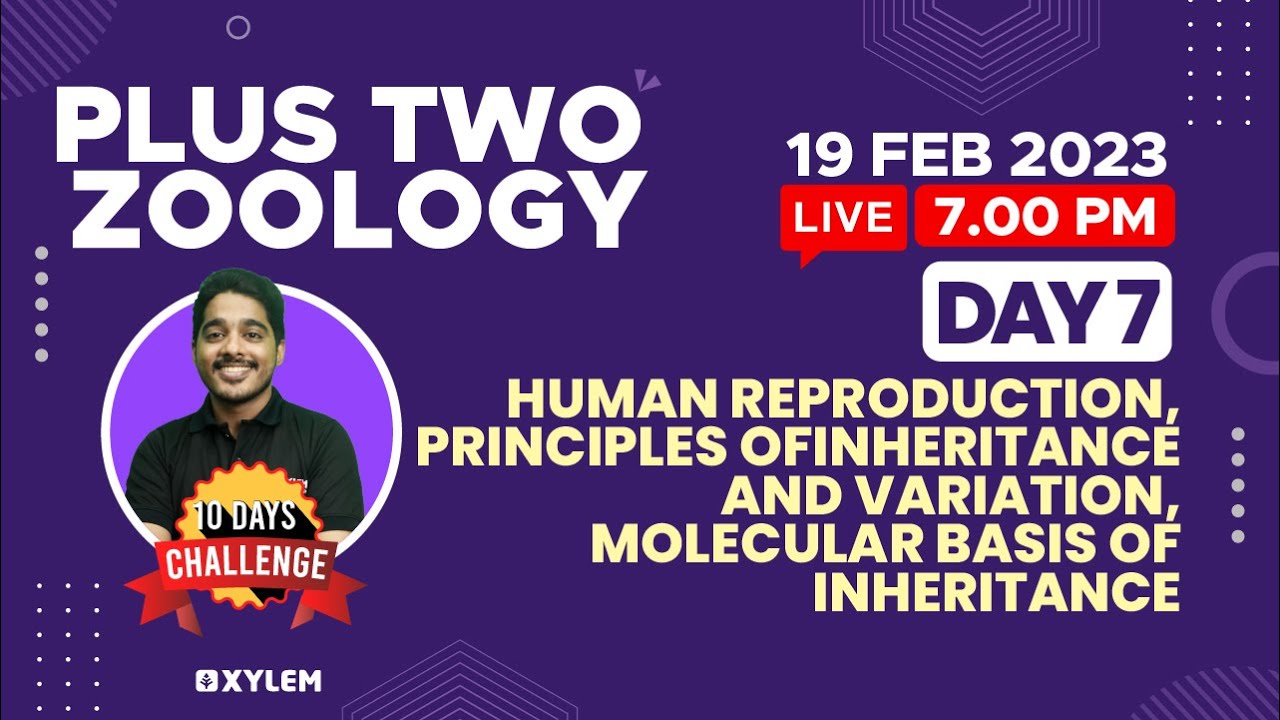 PLUS TWO ZOOLOGY

19 FEB 2023

LIVE 7.00 PM

DAY 7

HUMAN REPRODUCTION, PRINCIPLES OFINHERITANCE AND VARIATION, MOLECULAR BASIS OF INHERITANCE

10 DAYS CHALLENGE

XYLEM